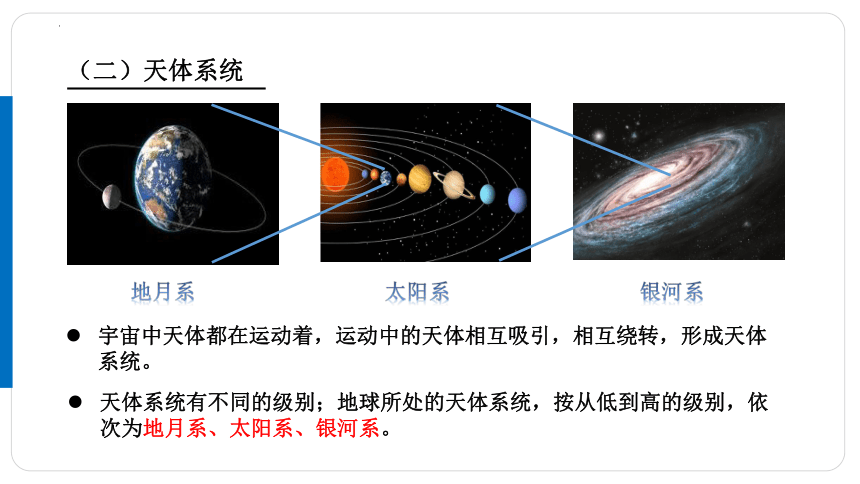 （二）天体系统

地月系

太阳系

银河系

● 宇宙中天体都在运动着，运动中的天体相互吸引，相互绕转，形成天体系统。

● 天体系统有不同的级别；地球所处的天体系统，按从低到高的级别，依次为地月系、太阳系、银河系。